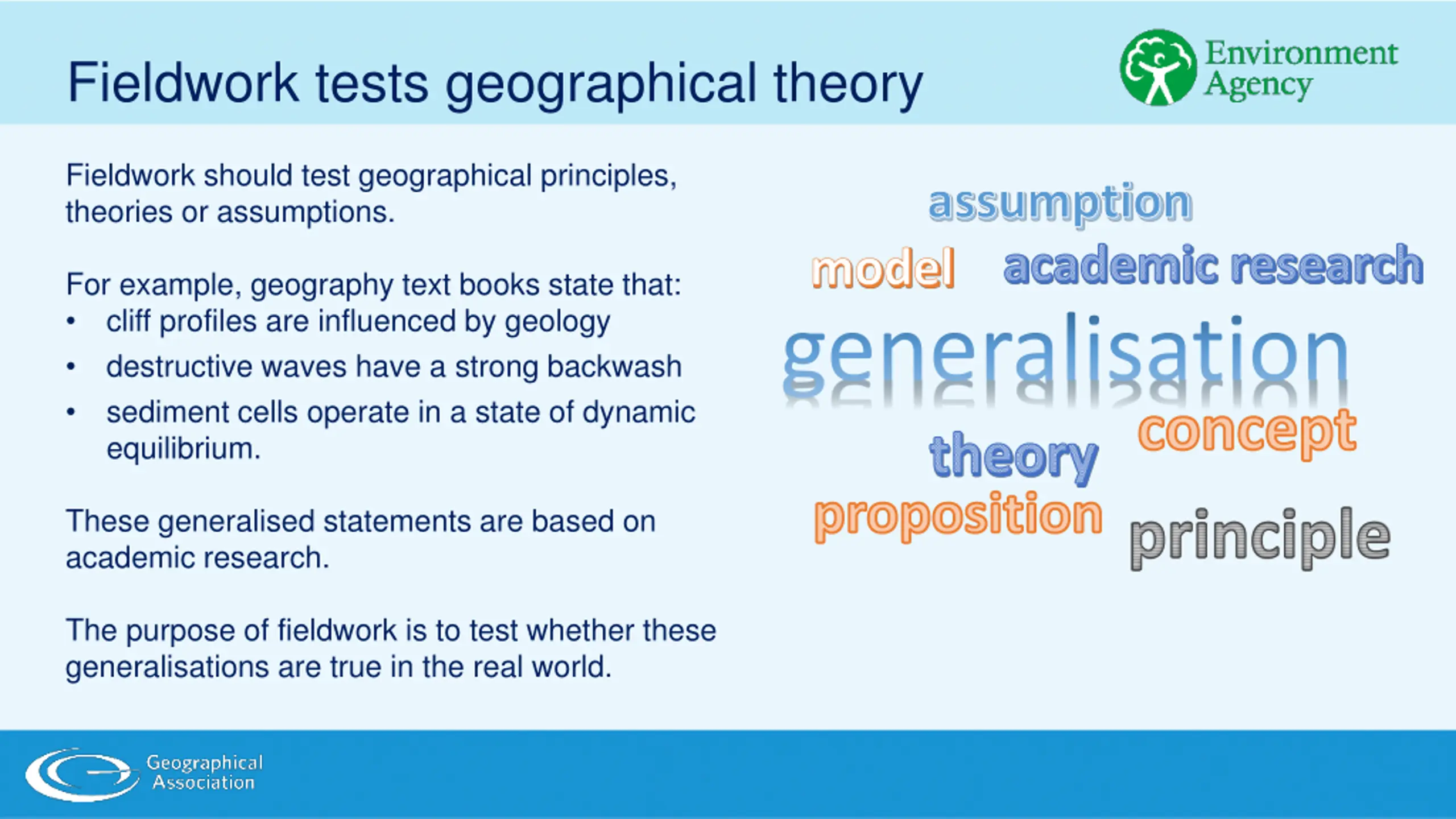 Fieldwork tests geographical theory

Environment Agency

Fieldwork should test geographical principles, theories or assumptions.

For example, geography text books state that:
• cliff profiles are influenced by geology
• destructive waves have a strong backwash
• sediment cells operate in a state of dynamic equilibrium.

These generalised statements are based on academic research.

The purpose of fieldwork is to test whether these generalisations are true in the real world.

assumption
model
academic research
generalisation
theory
concept
proposition
principle

Geographical Association